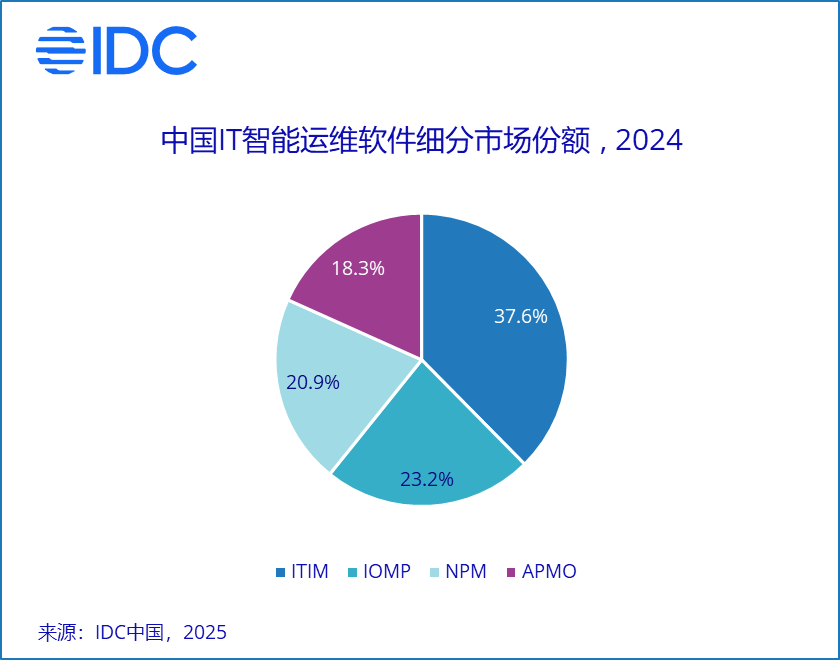 IDC

中国IT智能运维软件细分市场份额，2024

18.3%

37.6%

20.9%

23.2%

ITIM IOMP NPM APMO

来源：IDC中国，2025